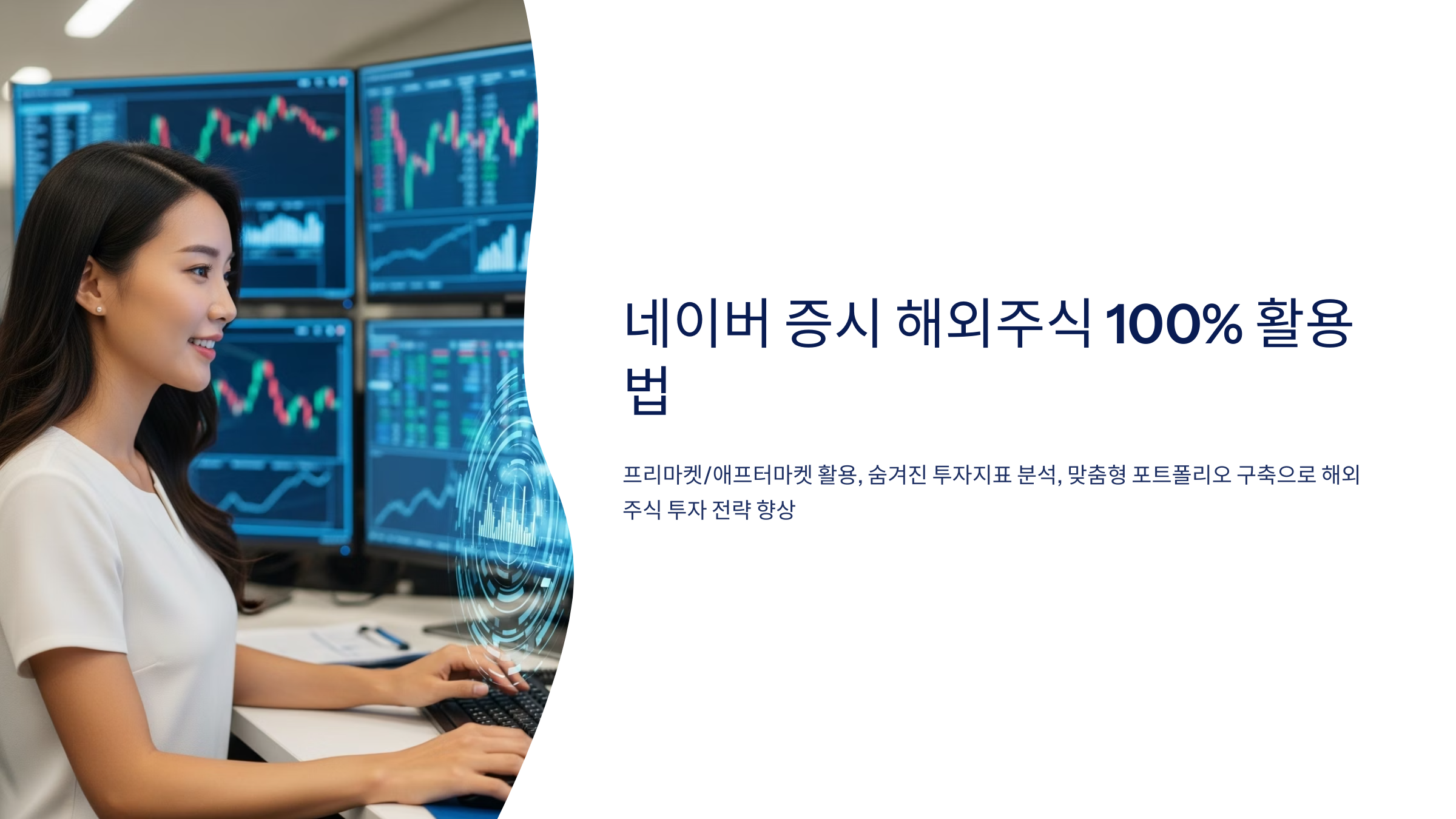 네이버 증시 해외주식 100% 활용법

프리마켓/애프터마켓 활용, 숨겨진 투자지표 분석, 맞춤형 포트폴리오 구축으로 해외주식 투자 전략 향상